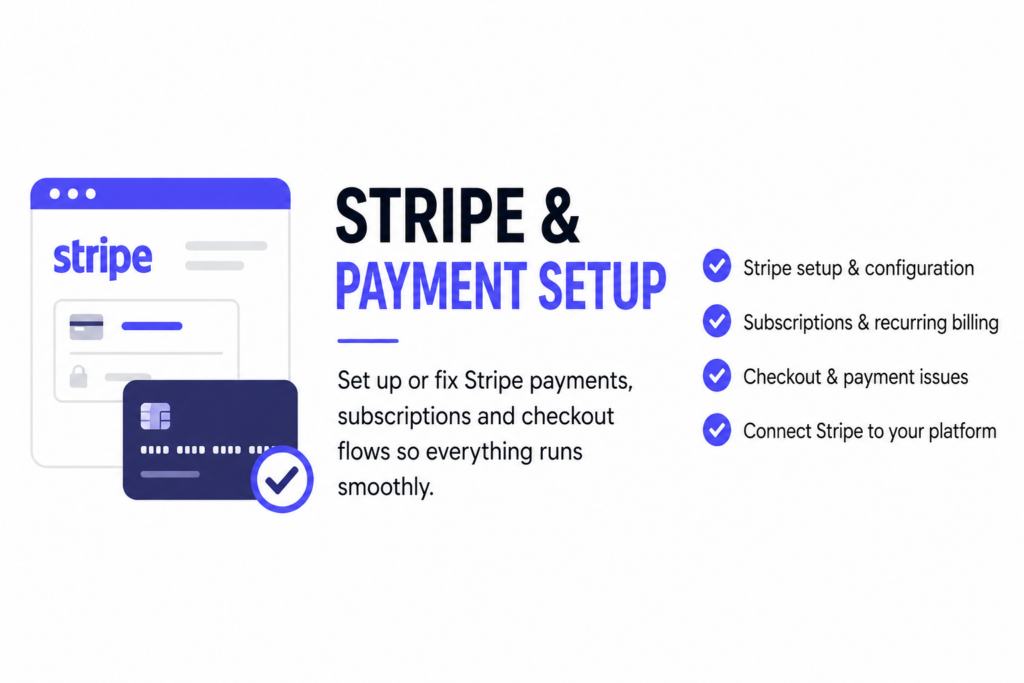 stripe

STRIPE &
PAYMENT SETUP

Set up or fix Stripe payments, subscriptions and checkout flows so everything runs smoothly.

Stripe setup & configuration

Subscriptions & recurring billing

Checkout & payment issues

Connect Stripe to your platform